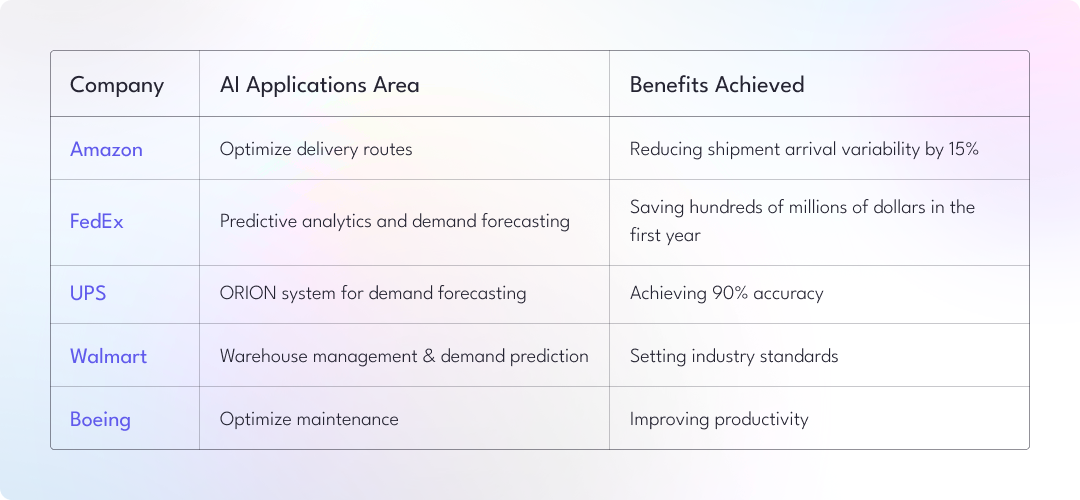 | Company | AI Applications Area | Benefits Achieved |
|---|---|---|
| Amazon | Optimize delivery routes | Reducing shipment arrival variability by 15% |
| FedEx | Predictive analytics and demand forecasting | Saving hundreds of millions of dollars in the first year |
| UPS | ORION system for demand forecasting | Achieving 90% accuracy |
| Walmart | Warehouse management & demand prediction | Setting industry standards |
| Boeing | Optimize maintenance | Improving productivity |